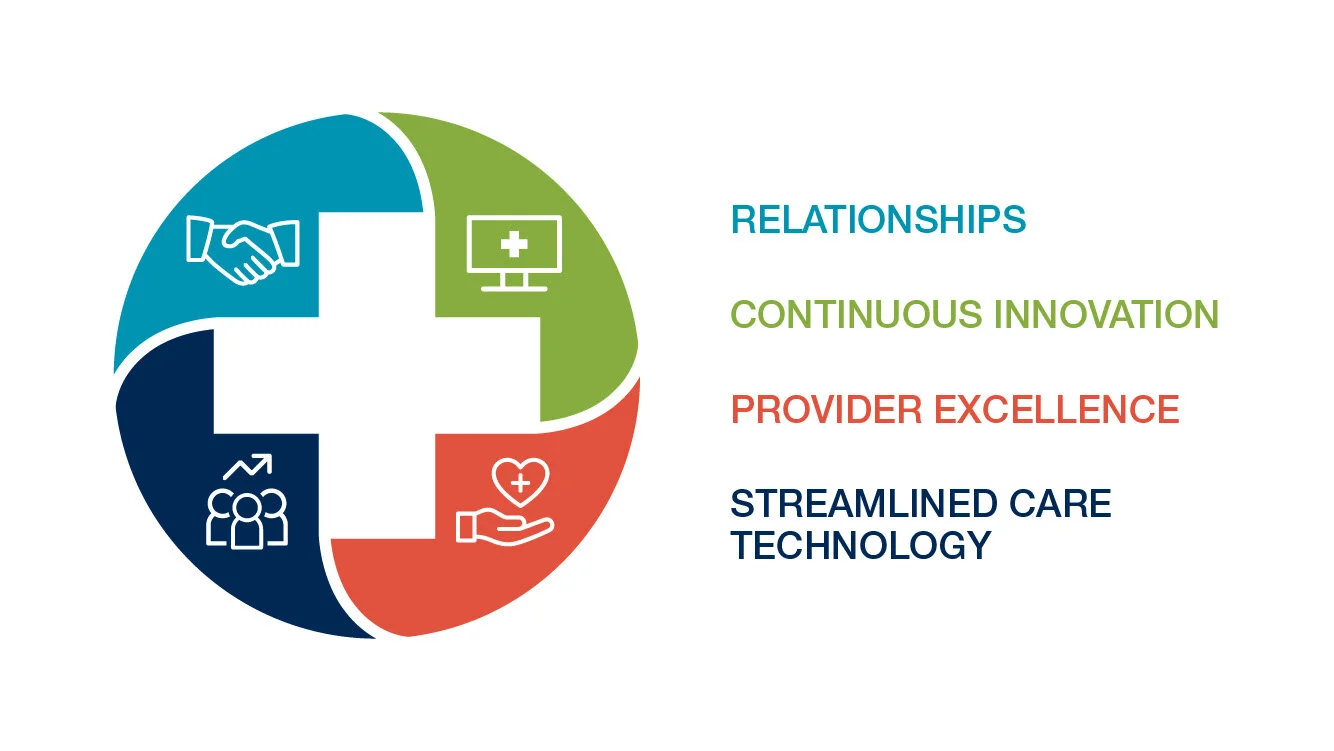 RELATIONSHIPS

CONTINUOUS INNOVATION

PROVIDER EXCELLENCE

STREAMLINED CARE TECHNOLOGY